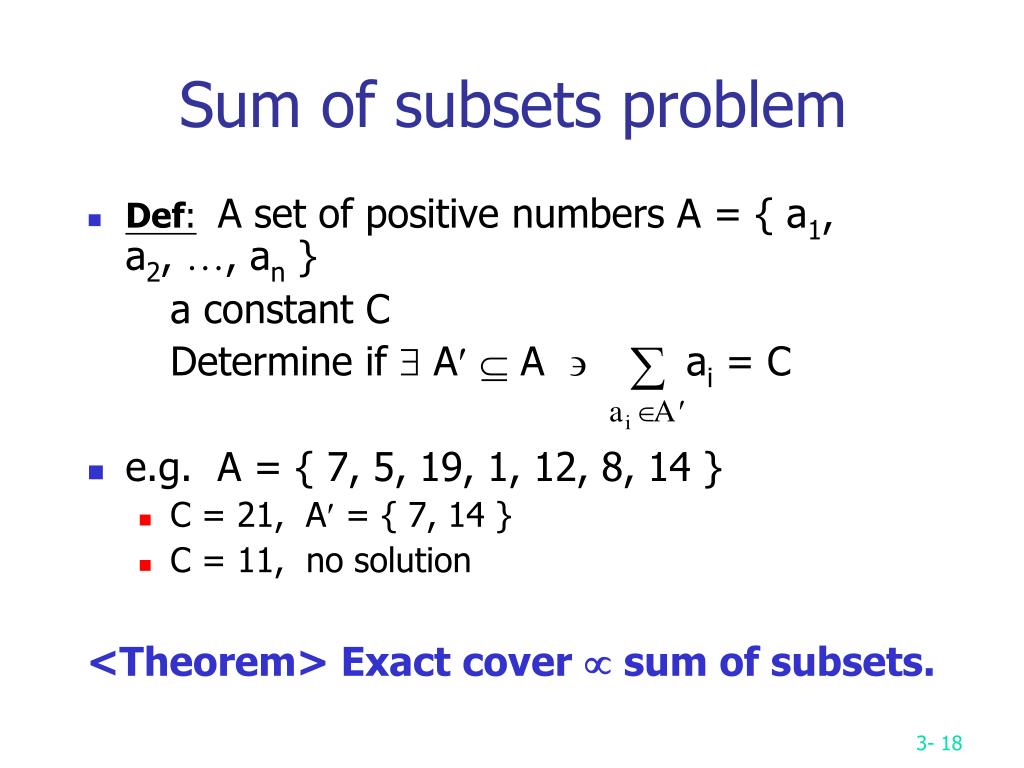 Sum of subsets problem

Def: A set of positive numbers A = { $a_1$, $a_2$, …, $a_n$ }
a constant C
Determine if $\exists$ A′ $\subseteq$ A $\ni$ $\sum_{a_i \in A'} a_i = C$

e.g. A = { 7, 5, 19, 1, 12, 8, 14 }

C = 21, A′ = { 7, 14 }

C = 11, no solution

<Theorem> Exact cover $\propto$ sum of subsets.

3- 18